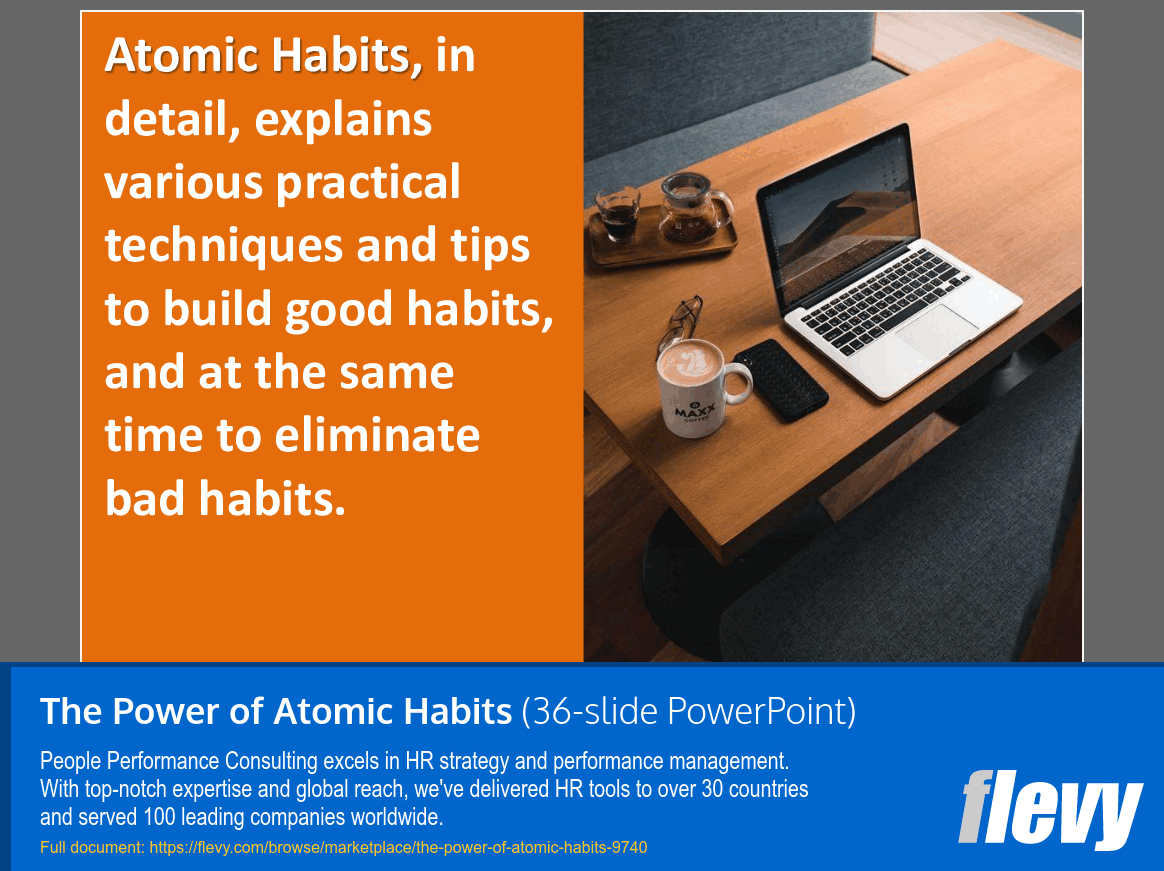 Atomic Habits, in detail, explains various practical techniques and tips to build good habits, and at the same time to eliminate bad habits.

MAXX COFFEE

The Power of Atomic Habits (36-slide PowerPoint)

People Performance Consulting excels in HR strategy and performance management. With top-notch expertise and global reach, we've delivered HR tools to over 30 countries and served 100 leading companies worldwide.

Full document: https://flevy.com/browse/marketplace/the-power-of-atomic-habits-9740

flevy